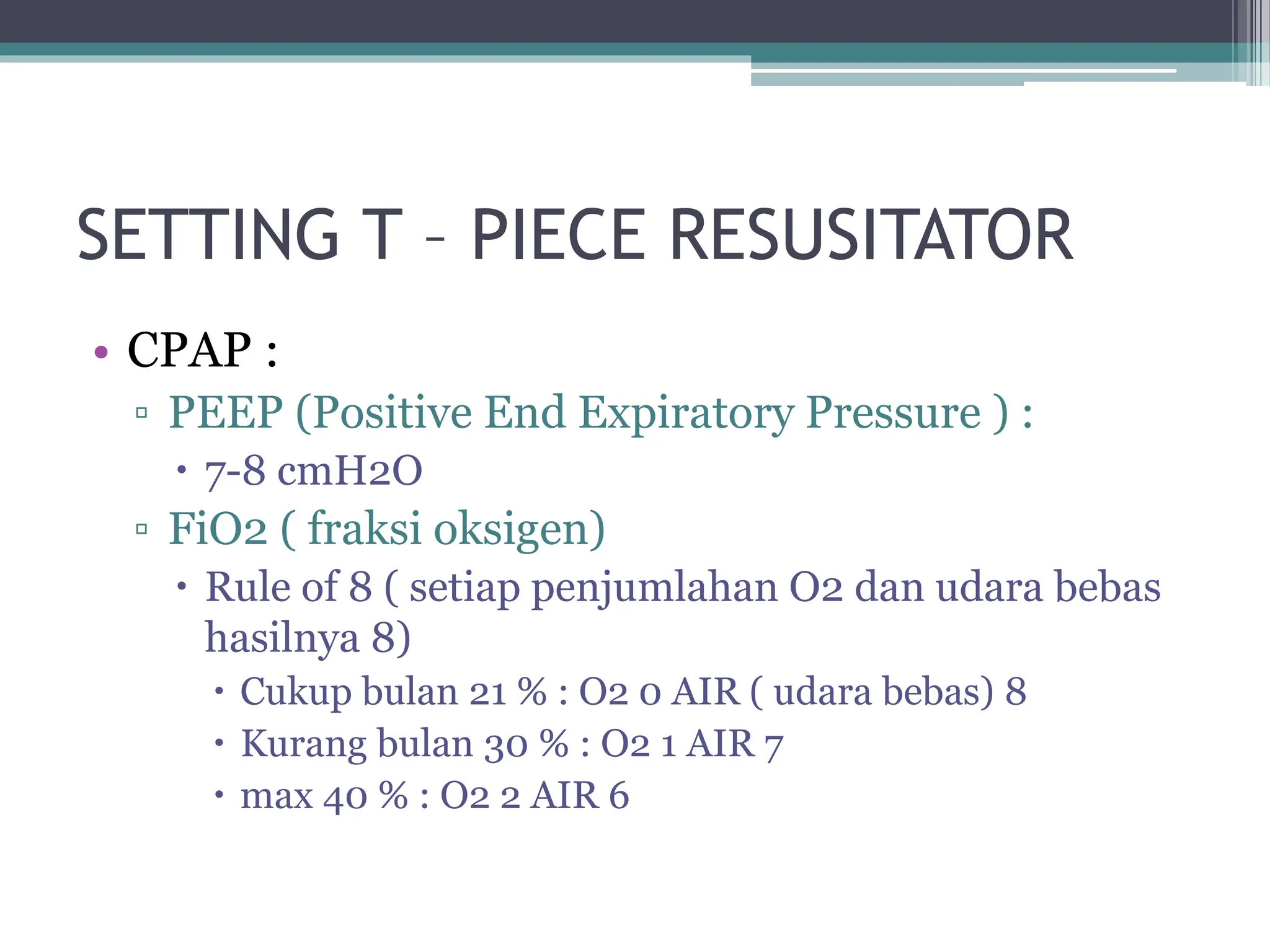 SETTING T – PIECE RESUSITATOR

• CPAP :
▫ PEEP (Positive End Expiratory Pressure ) :
• 7-8 cmH2O
▫ FiO2 ( fraksi oksigen)
• Rule of 8 ( setiap penjumlahan O2 dan udara bebas hasilnya 8)
• Cukup bulan 21 % : O2 0 AIR ( udara bebas) 8
• Kurang bulan 30 % : O2 1 AIR 7
• max 40 % : O2 2 AIR 6